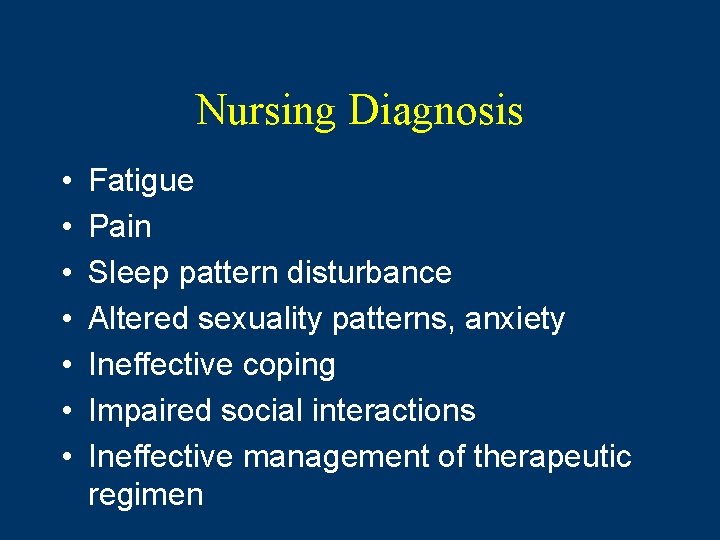 Nursing Diagnosis

• Fatigue
• Pain
• Sleep pattern disturbance
• Altered sexuality patterns, anxiety
• Ineffective coping
• Impaired social interactions
• Ineffective management of therapeutic regimen